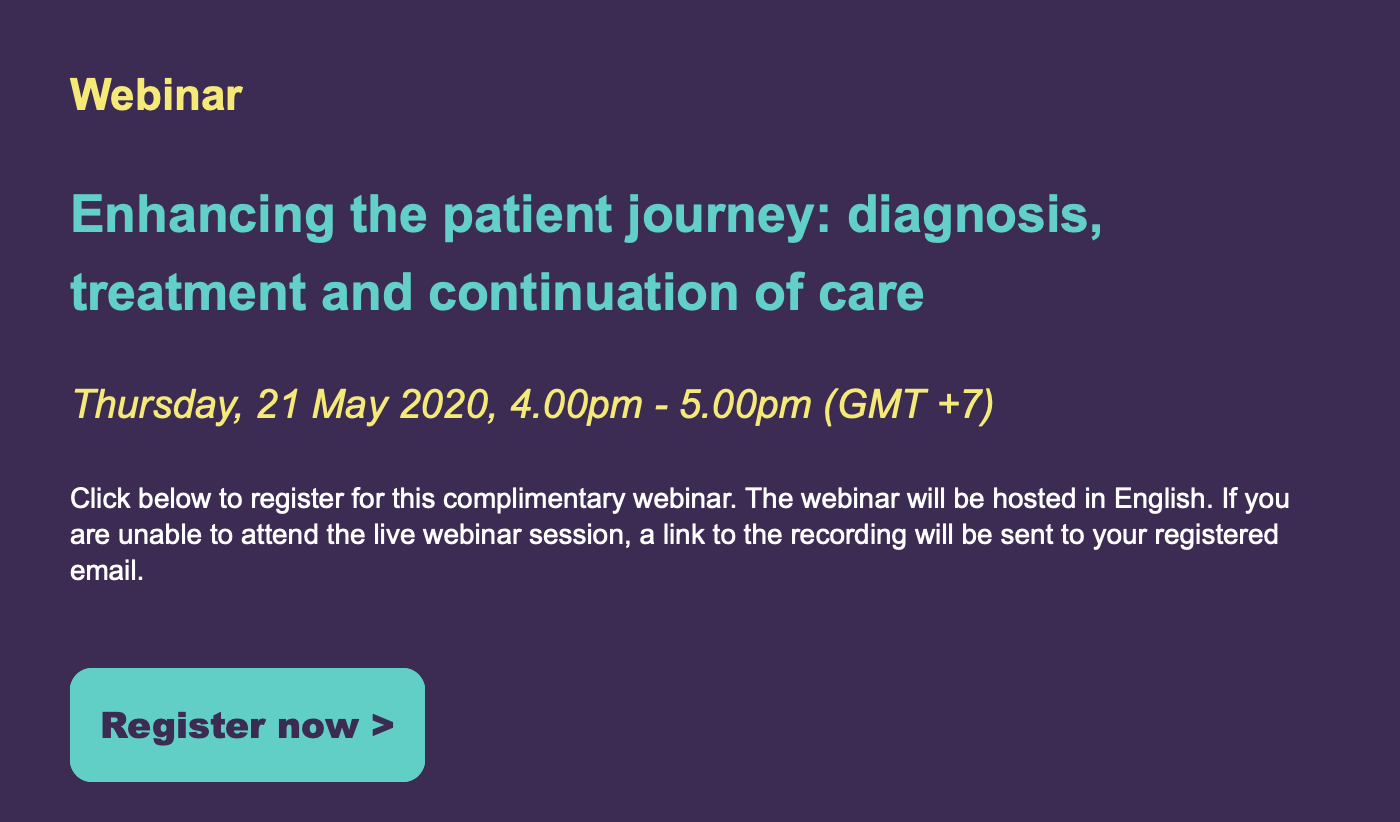 Webinar

Enhancing the patient journey: diagnosis, treatment and continuation of care

Thursday, 21 May 2020, 4.00pm - 5.00pm (GMT +7)

Click below to register for this complimentary webinar. The webinar will be hosted in English. If you are unable to attend the live webinar session, a link to the recording will be sent to your registered email.

Register now >